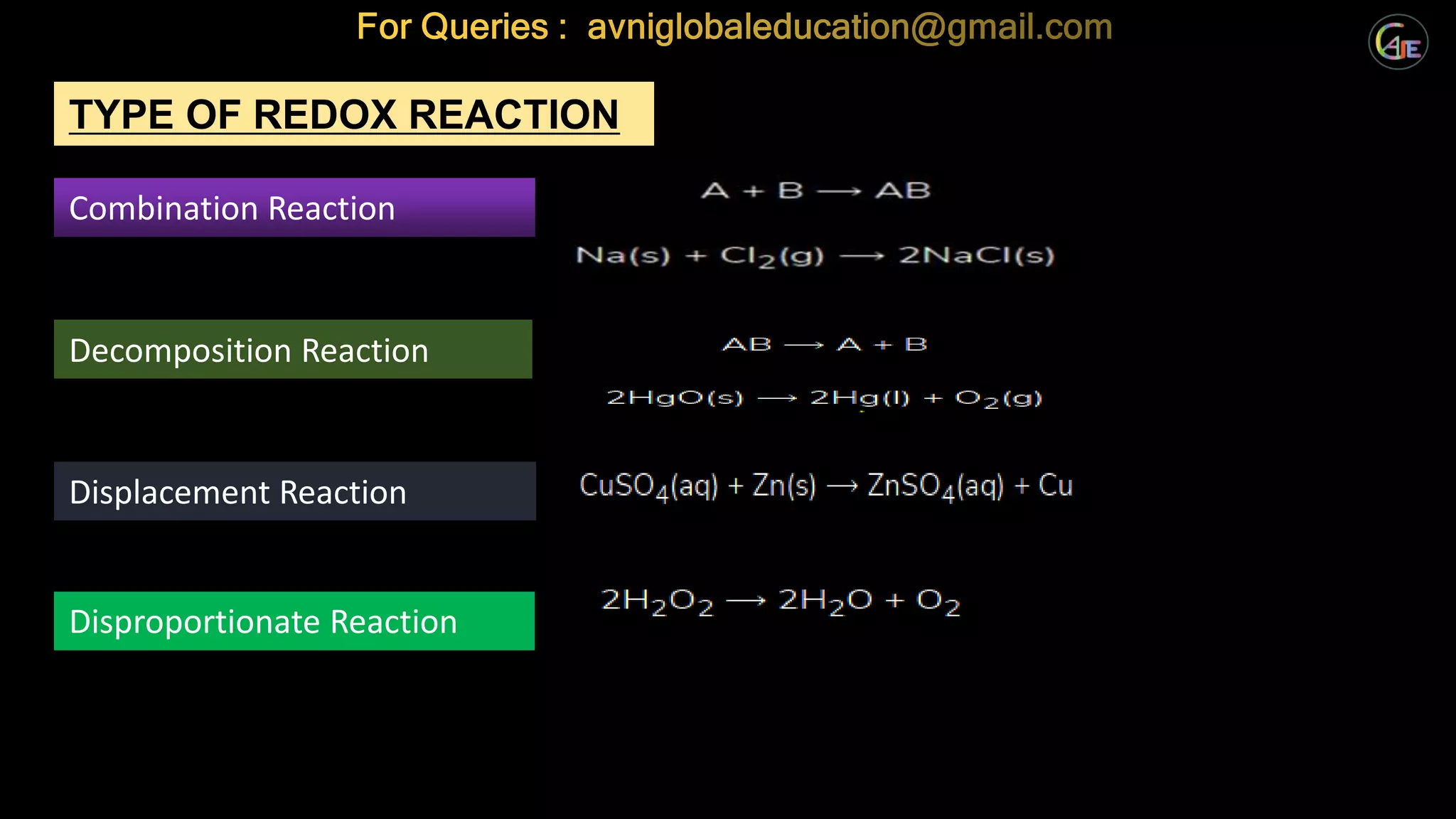 For Queries : avniglobaleducation@gmail.com

AGE

TYPE OF REDOX REACTION

Combination Reaction

$A + B \longrightarrow AB$

$Na(s) + Cl_2(g) \longrightarrow 2NaCl(s)$

Decomposition Reaction

$AB \longrightarrow A + B$

$2HgO(s) \longrightarrow 2Hg(l) + O_2(g)$

Displacement Reaction

$CuSO_4(aq) + Zn(s) \longrightarrow ZnSO_4(aq) + Cu$

Disproportionate Reaction

$2H_2O_2 \longrightarrow 2H_2O + O_2$